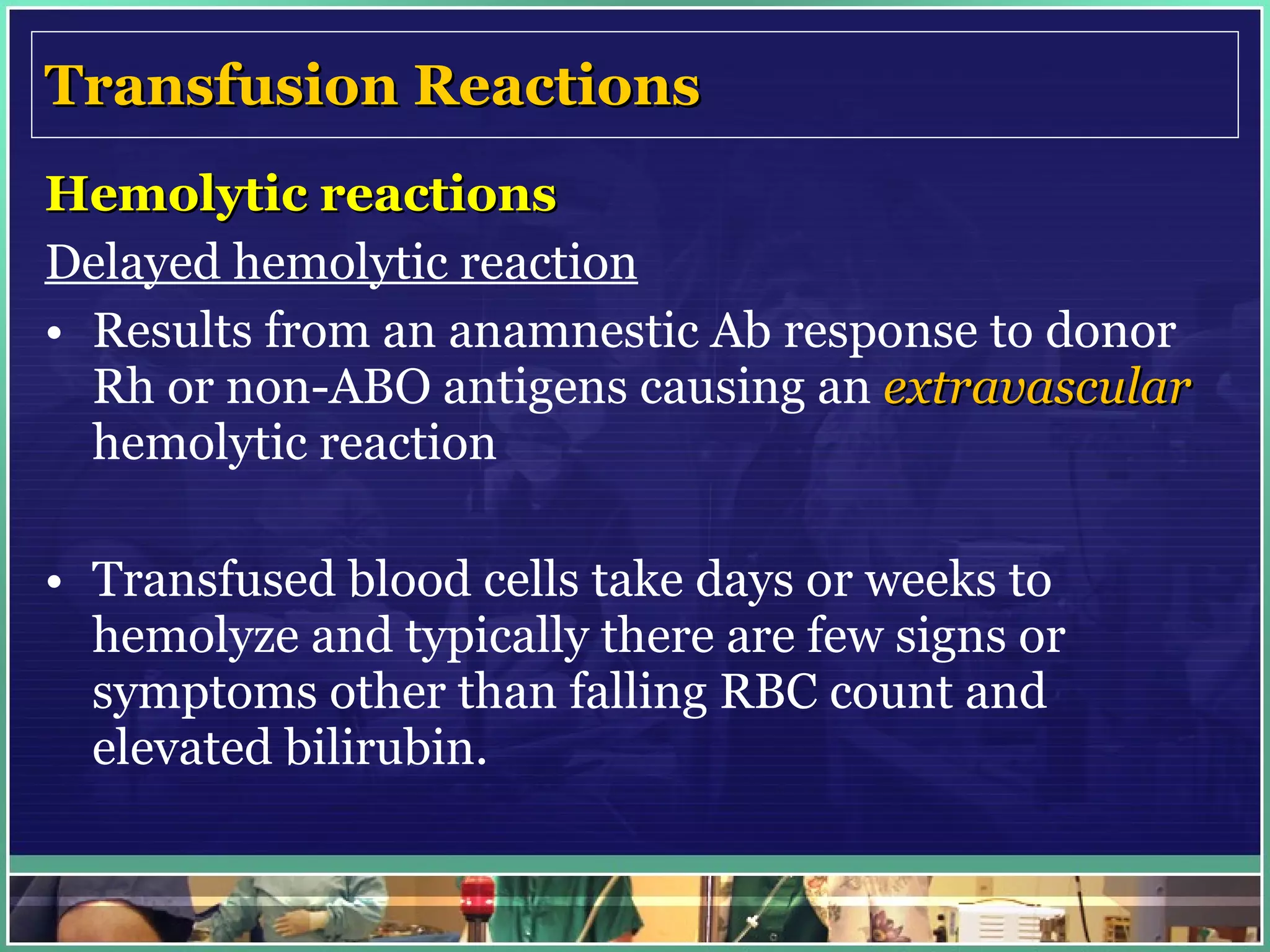 Transfusion Reactions

Hemolytic reactions

Delayed hemolytic reaction

• Results from an anamnestic Ab response to donor Rh or non-ABO antigens causing an extravascular hemolytic reaction

• Transfused blood cells take days or weeks to hemolyze and typically there are few signs or symptoms other than falling RBC count and elevated bilirubin.